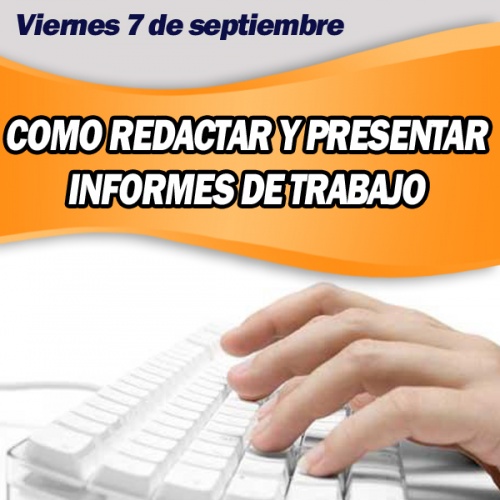 Viernes 7 de septiembre

COMO REDACTAR Y PRESENTAR INFORMES DE TRABAJO